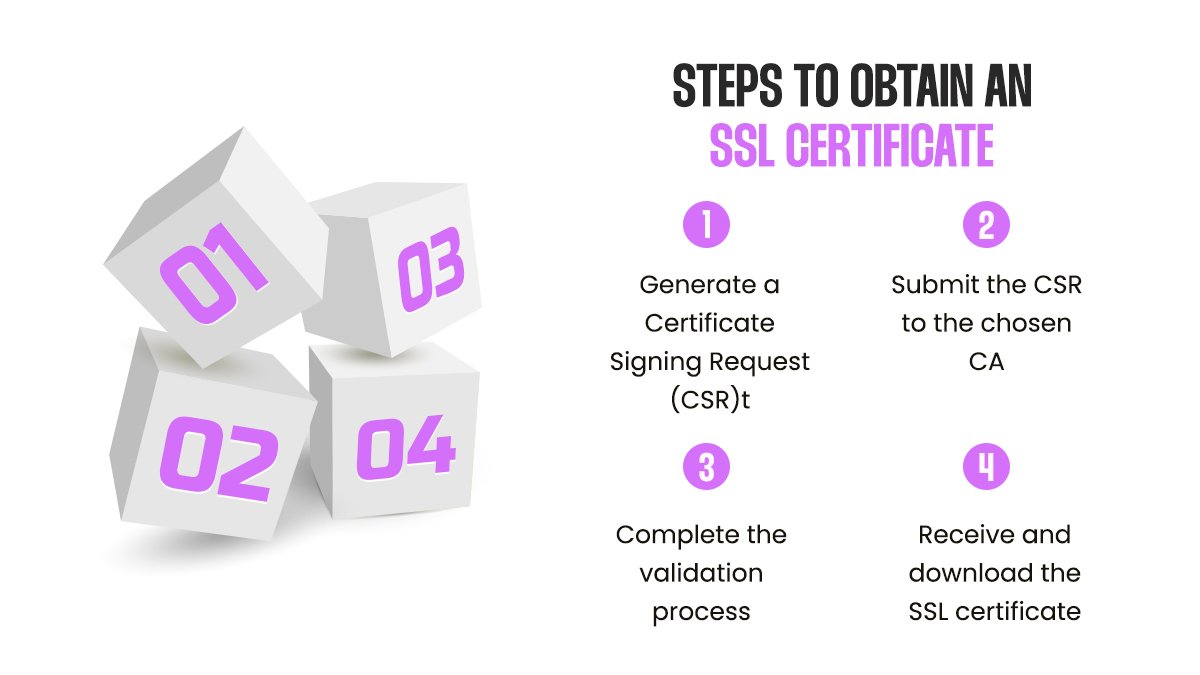 01
03
02
04

STEPS TO OBTAIN AN SSL CERTIFICATE

1
Generate a Certificate Signing Request (CSR)t

2
Submit the CSR to the chosen CA

3
Complete the validation process

4
Receive and download the SSL certificate